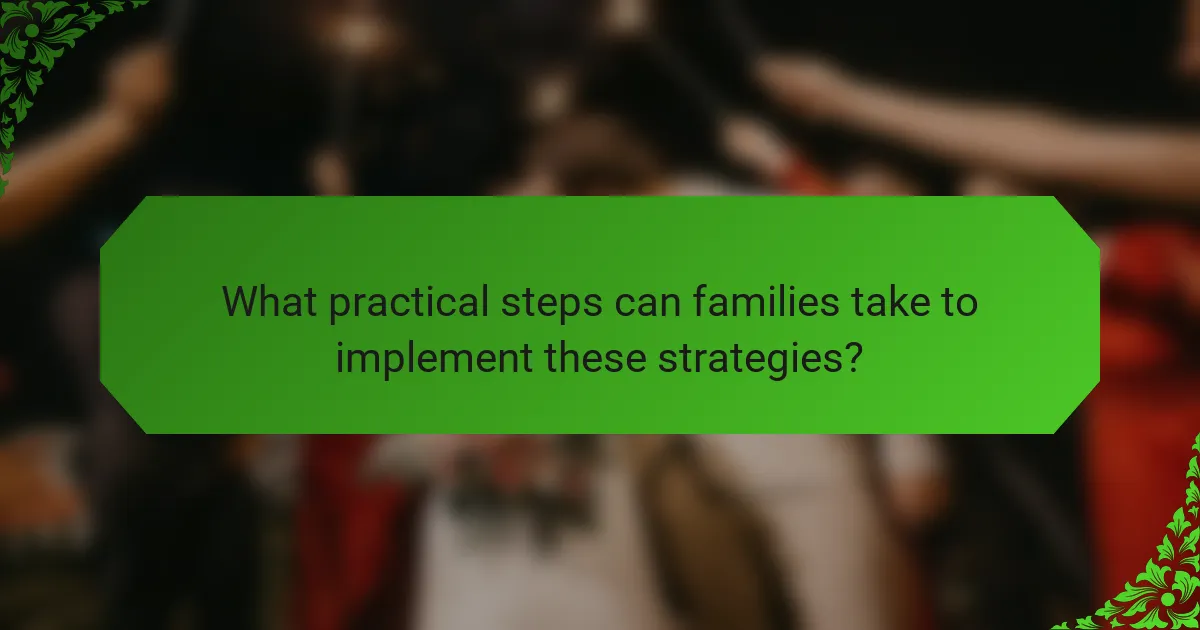 What practical steps can families take to implement these strategies?